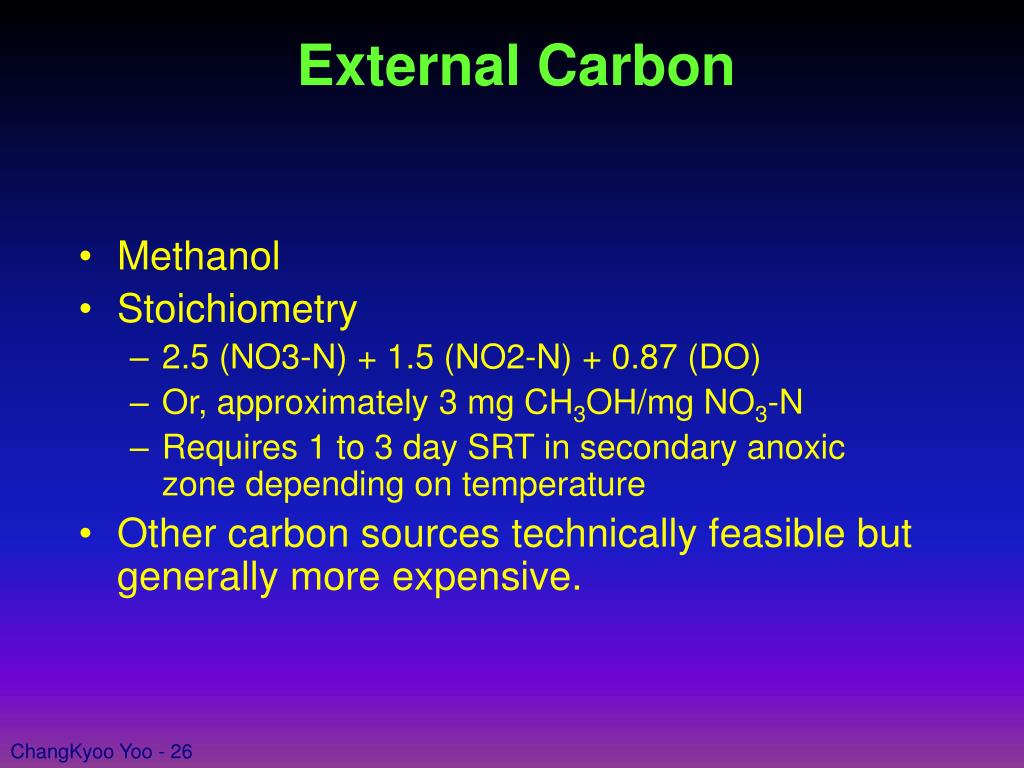 External Carbon

• Methanol
• Stoichiometry
– 2.5 (NO3-N) + 1.5 (NO2-N) + 0.87 (DO)
– Or, approximately 3 mg $CH_3OH$/mg $NO_3$-N
– Requires 1 to 3 day SRT in secondary anoxic zone depending on temperature
• Other carbon sources technically feasible but generally more expensive.

ChangKyoo Yoo - 26